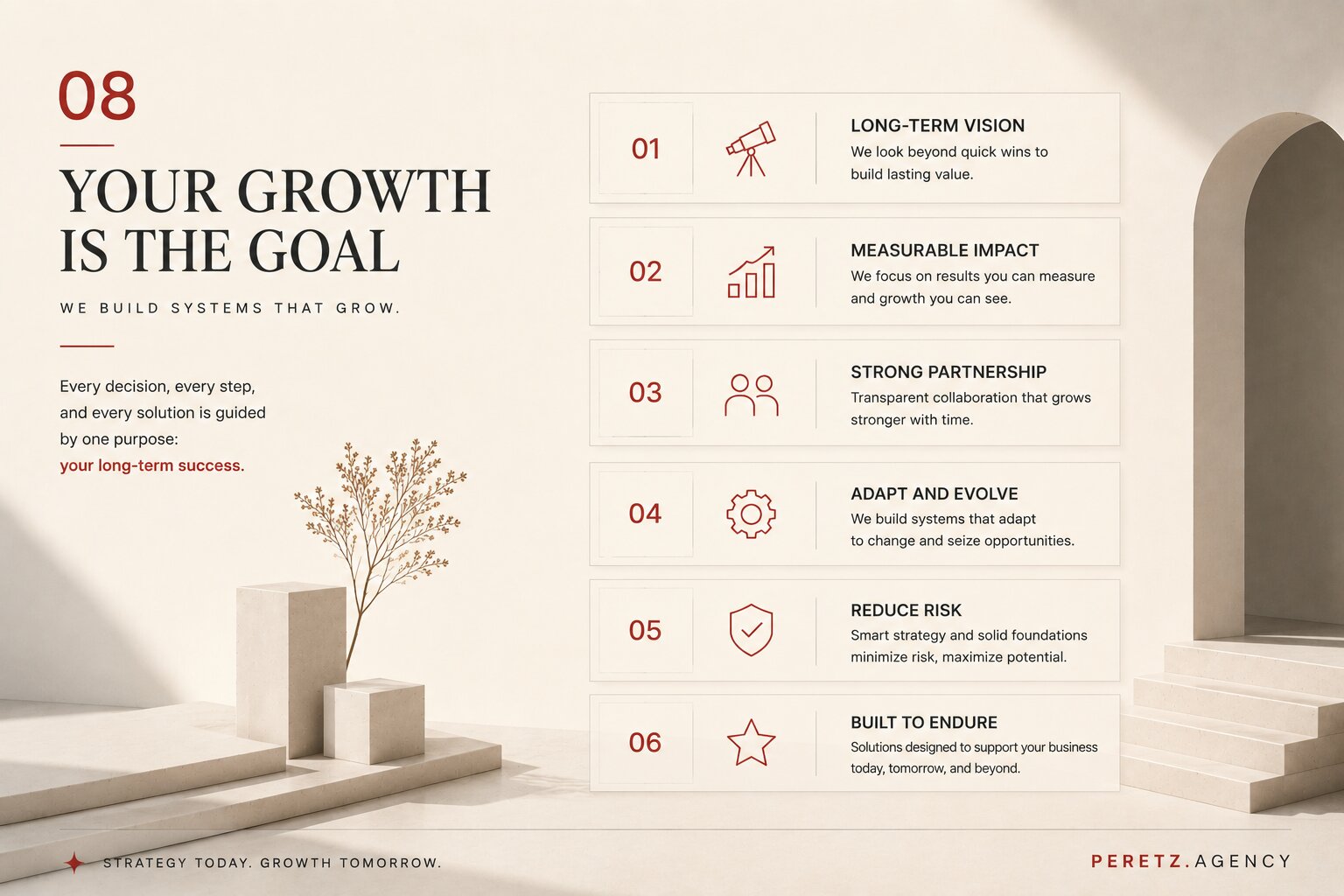 08

YOUR GROWTH IS THE GOAL

WE BUILD SYSTEMS THAT GROW.

Every decision, every step, and every solution is guided by one purpose: your long-term success.

01

LONG-TERM VISION
We look beyond quick wins to build lasting value.

02

MEASURABLE IMPACT
We focus on results you can measure and growth you can see.

03

STRONG PARTNERSHIP
Transparent collaboration that grows stronger with time.

04

ADAPT AND EVOLVE
We build systems that adapt to change and seize opportunities.

05

REDUCE RISK
Smart strategy and solid foundations minimize risk, maximize potential.

06

BUILT TO ENDURE
Solutions designed to support your business today, tomorrow, and beyond.

STRATEGY TODAY. GROWTH TOMORROW.

PERETZ.AGENCY